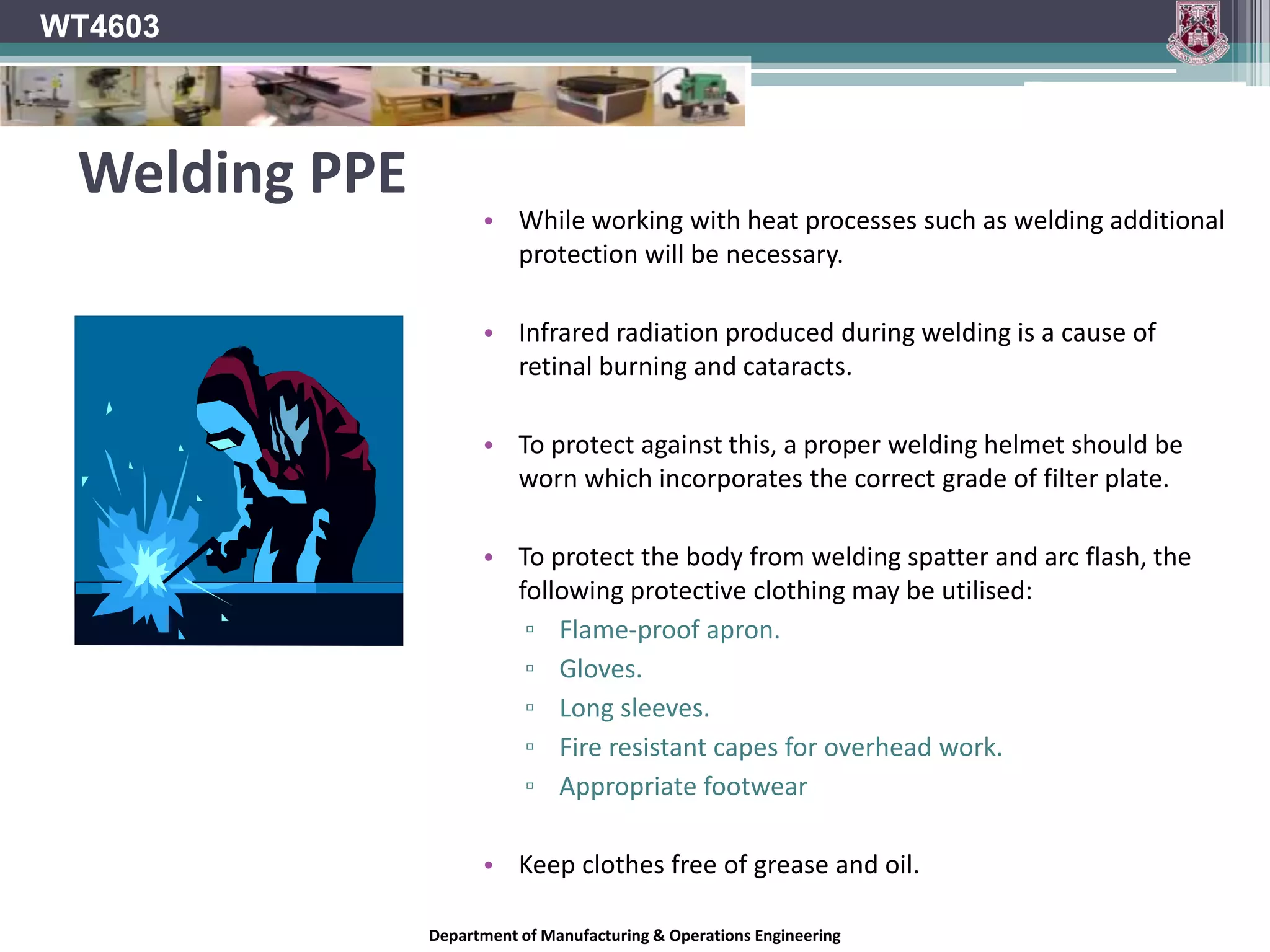 WT4603

Welding PPE

• While working with heat processes such as welding additional protection will be necessary.

• Infrared radiation produced during welding is a cause of retinal burning and cataracts.

• To protect against this, a proper welding helmet should be worn which incorporates the correct grade of filter plate.

• To protect the body from welding spatter and arc flash, the following protective clothing may be utilised:
▫ Flame-proof apron.
▫ Gloves.
▫ Long sleeves.
▫ Fire resistant capes for overhead work.
▫ Appropriate footwear

• Keep clothes free of grease and oil.

Department of Manufacturing & Operations Engineering